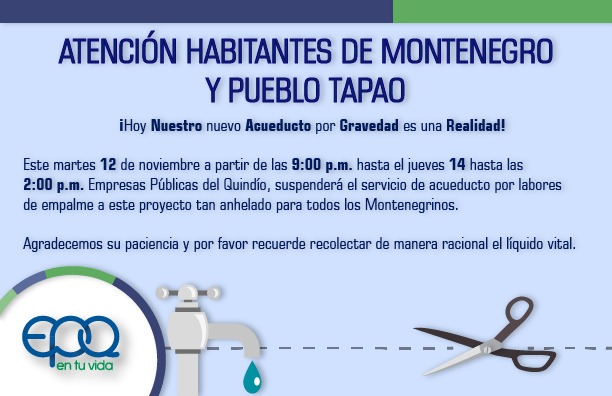 ATENCIÓN HABITANTES DE MONTENEGRO Y PUEBLO TAPAO

¡Hoy Nuestro nuevo Acueducto por Gravedad es una Realidad!

Este martes 12 de noviembre a partir de las 9:00 p.m. hasta el jueves 14 hasta las 2:00 p.m. Empresas Públicas del Quindío, suspenderá el servicio de acueducto por labores de empalme a este proyecto tan anhelado para todos los Montenegrinos.

Agradecemos su paciencia y por favor recuerde recolectar de manera racional el líquido vital.

epq
en tu vida